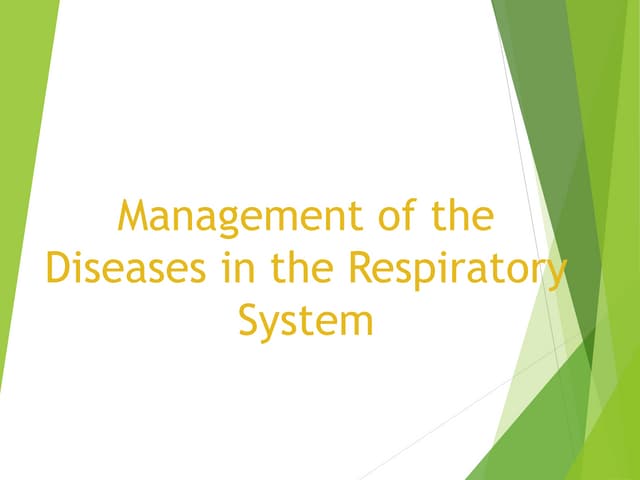 Management of the Diseases in the Respiratory System